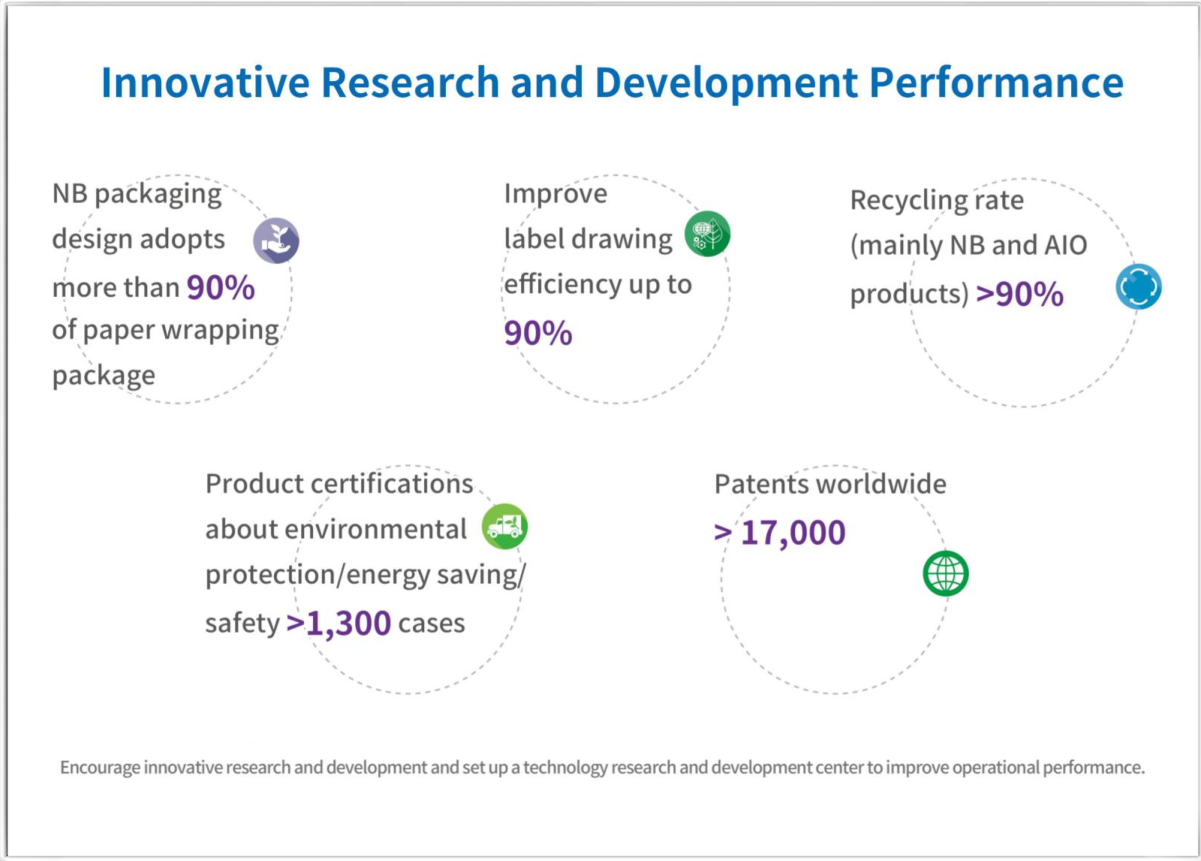 Innovative Research and Development Performance

NB packaging design adopts more than 90% of paper wrapping package

Improve label drawing efficiency up to 90%

Recycling rate (mainly NB and AIO products) >90%

Product certifications about environmental protection/energy saving/ safety >1,300 cases

Patents worldwide > 17,000

Encourage innovative research and development and set up a technology research and development center to improve operational performance.